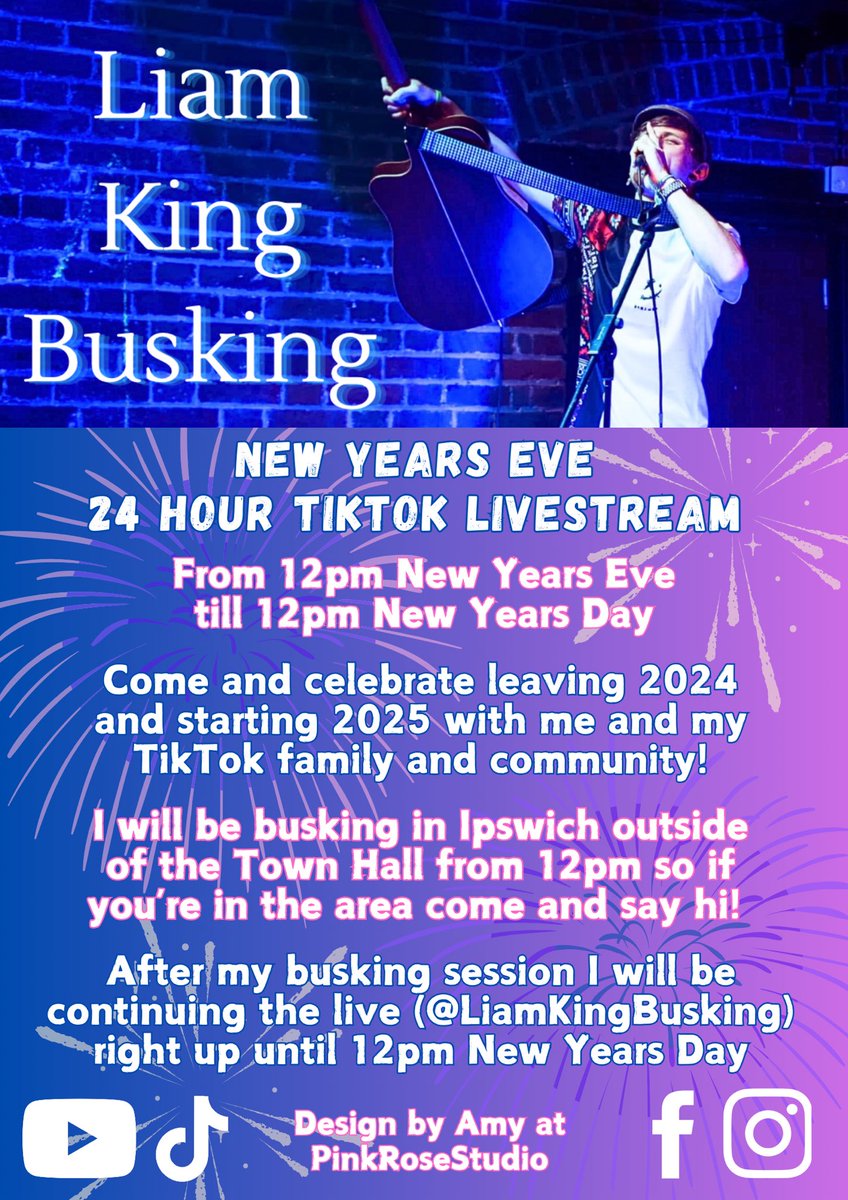 Liam King Busking

NEW YEARS EVE
24 HOUR TIKTOK LIVESTREAM

From 12pm New Years Eve till 12pm New Years Day

Come and celebrate leaving 2024 and starting 2025 with me and my TikTok family and community!

I will be busking in Ipswich outside of the Town Hall from 12pm so if you're in the area come and say hi!

After my busking session I will be continuing the live (@LiamKingBusking) right up until 12pm New Years Day

Design by Amy at PinkRoseStudio